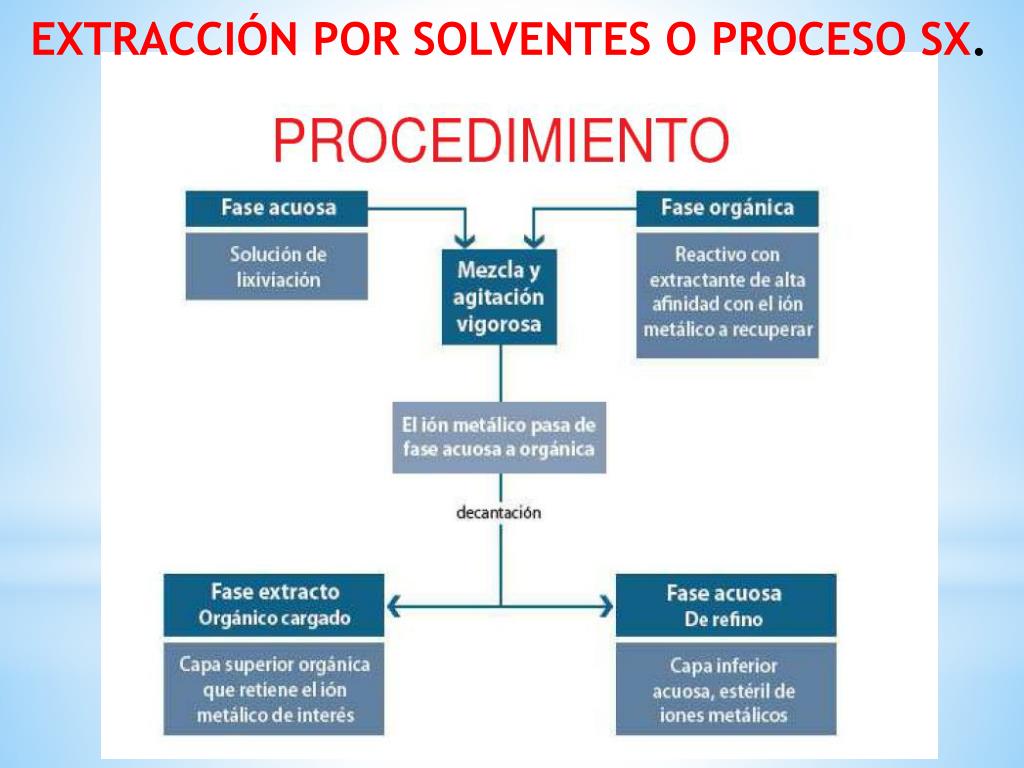 EXTRACCIÓN POR SOLVENTES O PROCESO SX.

PROCEDIMIENTO

Fase acuosa

Solución de lixiviación

Fase orgánica

Reactivo con extractante de alta afinidad con el ión metálico a recuperar

Mezcla y agitación vigorosa

El ión metálico pasa de fase acuosa a orgánica

decantación

Fase extracto
Orgánico cargado

Capa superior orgánica que retiene el ión metálico de interés

Fase acuosa
De refino

Capa inferior acuosa, estéril de iones metálicos